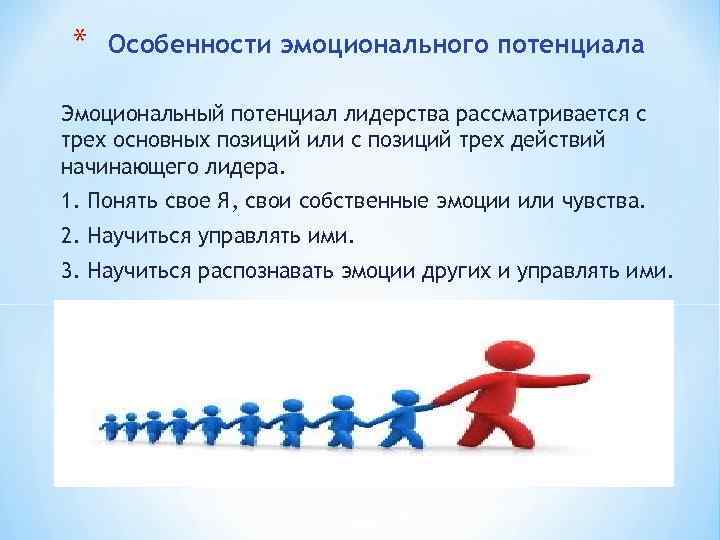 * Особенности эмоционального потенциала

Эмоциональный потенциал лидерства рассматривается с трех основных позиций или с позиций трех действий начинающего лидера.

1. Понять свое Я, свои собственные эмоции или чувства.

2. Научиться управлять ими.

3. Научиться распознавать эмоции других и управлять ими.